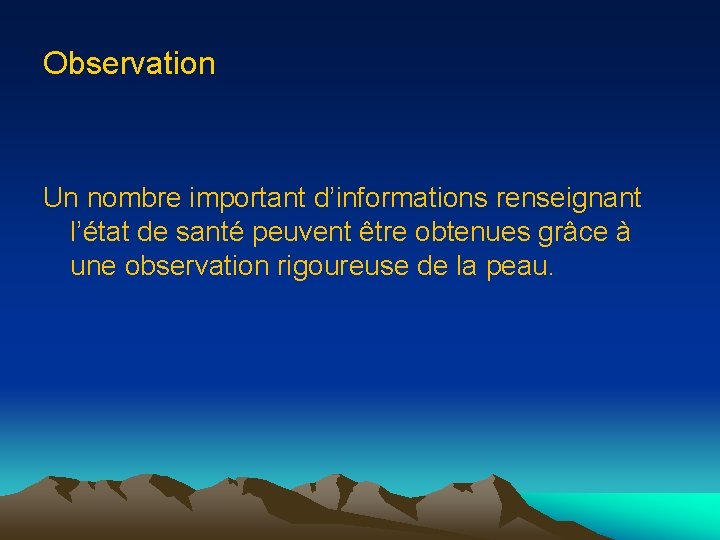 Observation

Un nombre important d’informations renseignant l’état de santé peuvent être obtenues grâce à une observation rigoureuse de la peau.